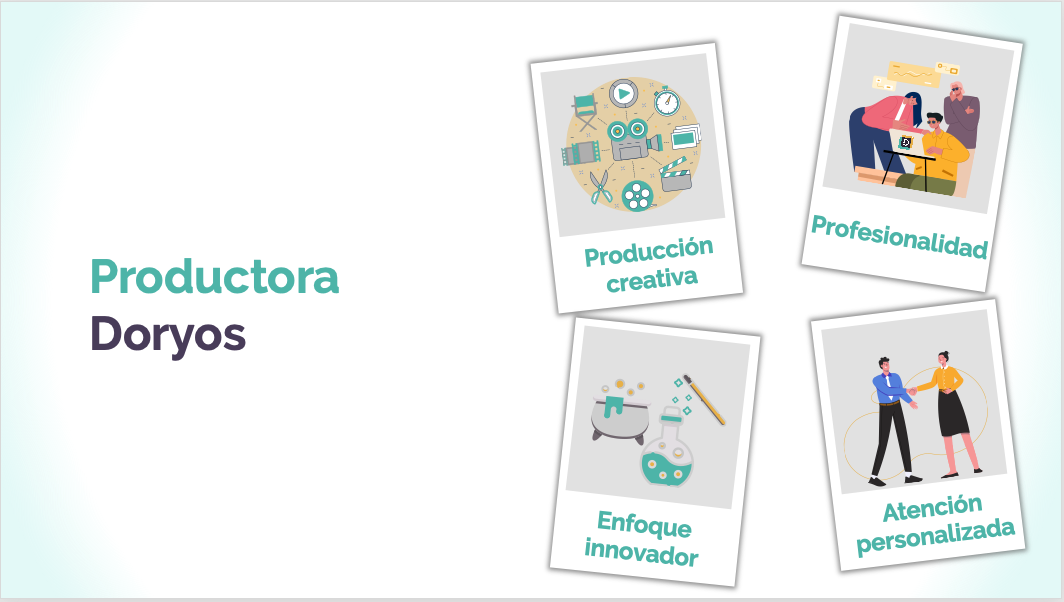 Productora
Doryos

Producción creativa

Profesionalidad

Enfoque innovador

Atención personalizada